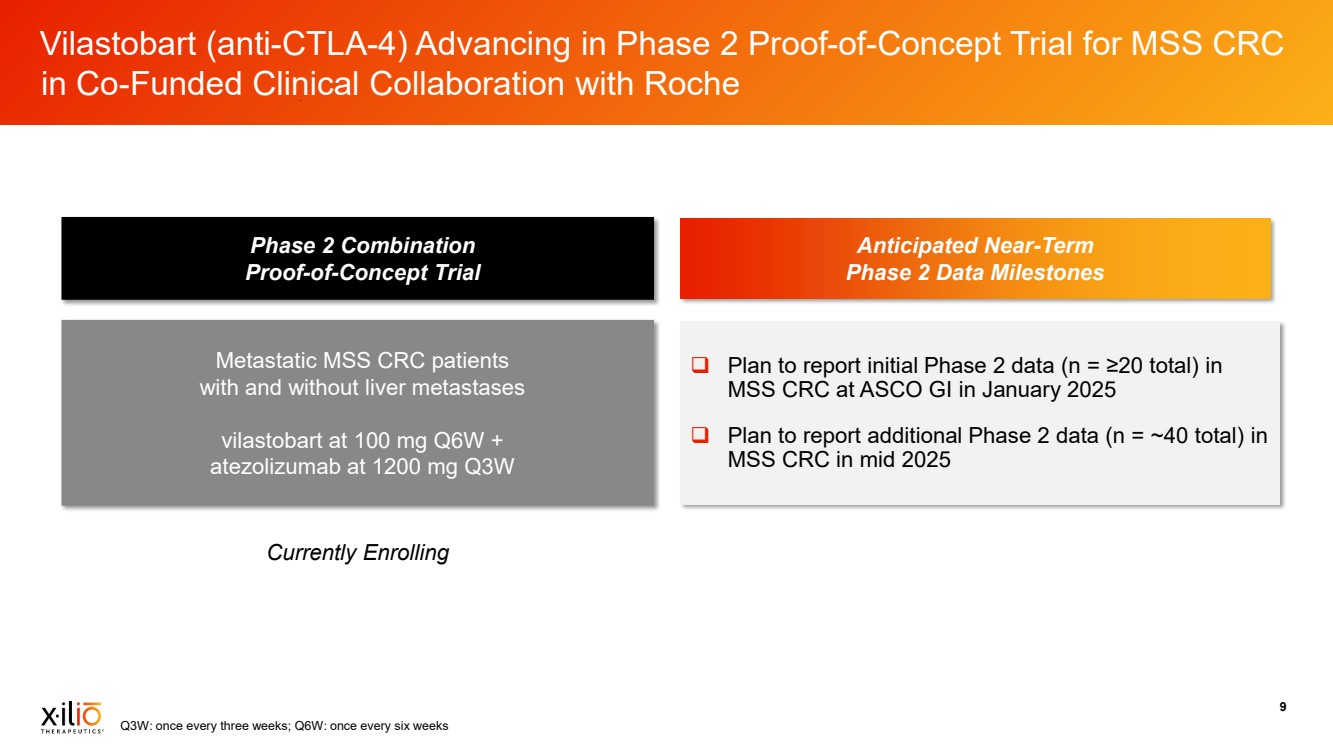 Vilastobart (anti-CTLA-4) Advancing in Phase 2 Proof-of-Concept Trial for MSS CRC in Co-Funded Clinical Collaboration with Roche

Phase 2 Combination
Proof-of-Concept Trial

Metastatic MSS CRC patients
with and without liver metastases

vilastobart at 100 mg Q6W +
atezolizumab at 1200 mg Q3W

Currently Enrolling

Anticipated Near-Term
Phase 2 Data Milestones

❑ Plan to report initial Phase 2 data (n = ≥20 total) in MSS CRC at ASCO GI in January 2025

❑ Plan to report additional Phase 2 data (n = ~40 total) in MSS CRC in mid 2025

xilio THERAPEUTICS

Q3W: once every three weeks; Q6W: once every six weeks

9